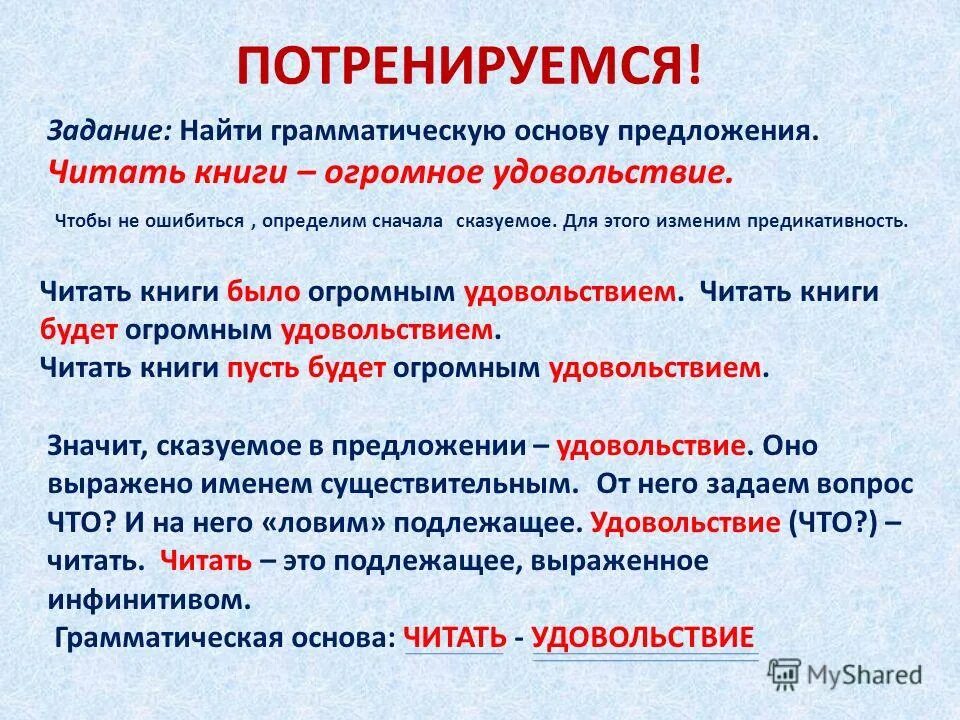 ПОТРЕНИРУЕМСЯ!

Задание: Найти грамматическую основу предложения.
Читать книги – огромное удовольствие.

Чтобы не ошибиться , определим сначала сказуемое. Для этого изменим предикативность.

Читать книги было огромным удовольствием. Читать книги будет огромным удовольствием.
Читать книги пусть будет огромным удовольствием.

Значит, сказуемое в предложении – удовольствие. Оно выражено именем существительным. От него задаем вопрос ЧТО? И на него «ловим» подлежащее. Удовольствие (ЧТО?) – читать. Читать – это подлежащее, выраженное инфинитивом.
Грамматическая основа: ЧИТАТЬ - УДОВОЛЬСТВИЕ

MyShared